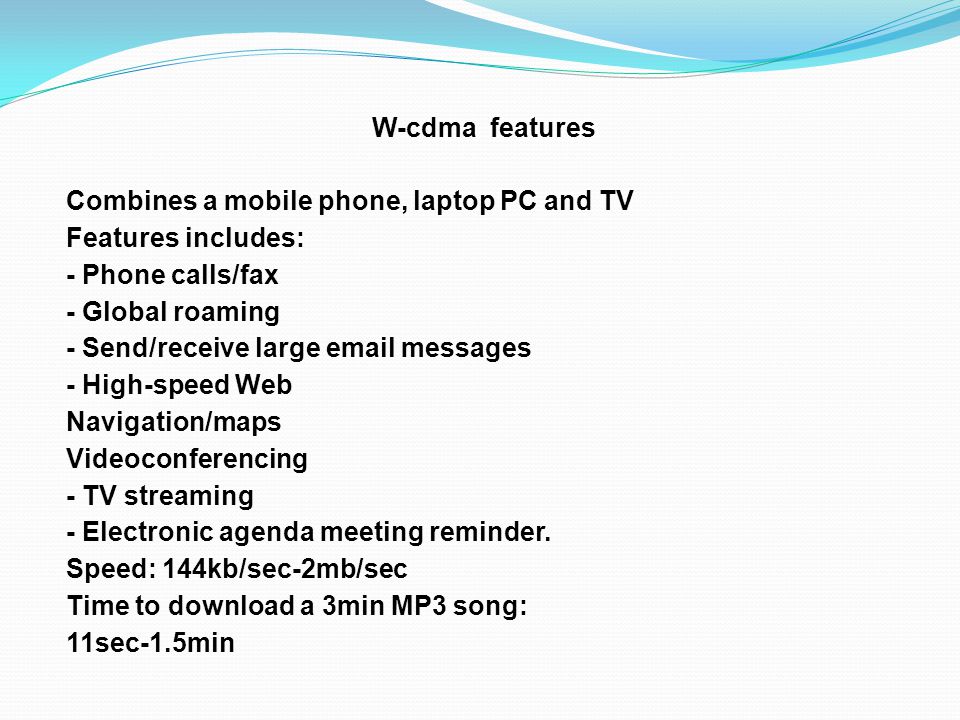 W-cdma features

Combines a mobile phone, laptop PC and TV
Features includes:
- Phone calls/fax
- Global roaming
- Send/receive large email messages
- High-speed Web
Navigation/maps
Videoconferencing
- TV streaming
- Electronic agenda meeting reminder.
Speed: 144kb/sec-2mb/sec
Time to download a 3min MP3 song:
11sec-1.5min